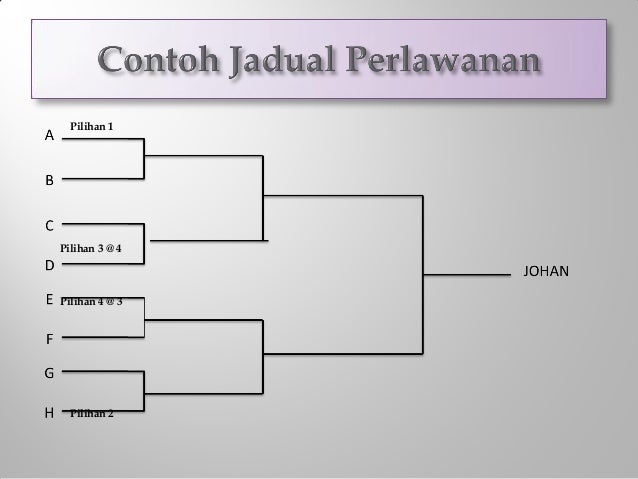 Contoh Jadual Perlawanan

A Pilihan 1

B

C

Pilihan 3 @ 4

D

E Pilihan 4 @ 3

F

G

H Pilihan 2

JOHAN